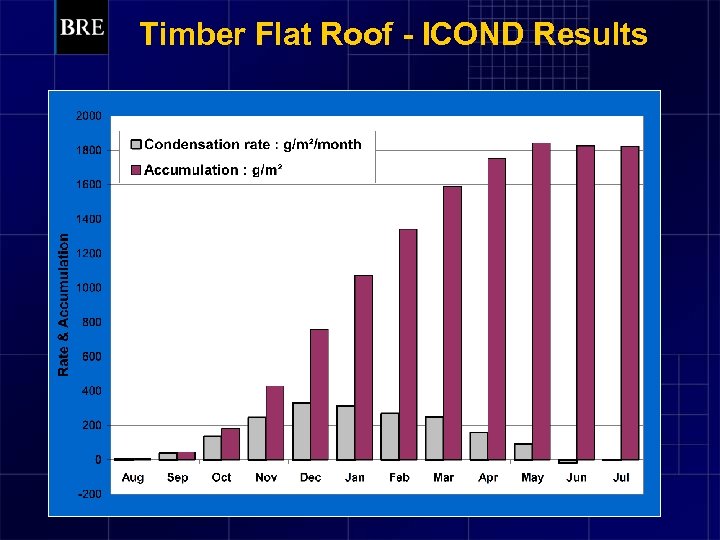 BRE

Timber Flat Roof - ICOND Results

Condensation rate : g/m²/month
Accumulation : g/m²

Rate & Accumulation

2000
1800
1600
1400
1200
1000
800
600
400
200
0
-200

Aug
Sep
Oct
Nov
Dec
Jan
Feb
Mar
Apr
May
Jun
Jul